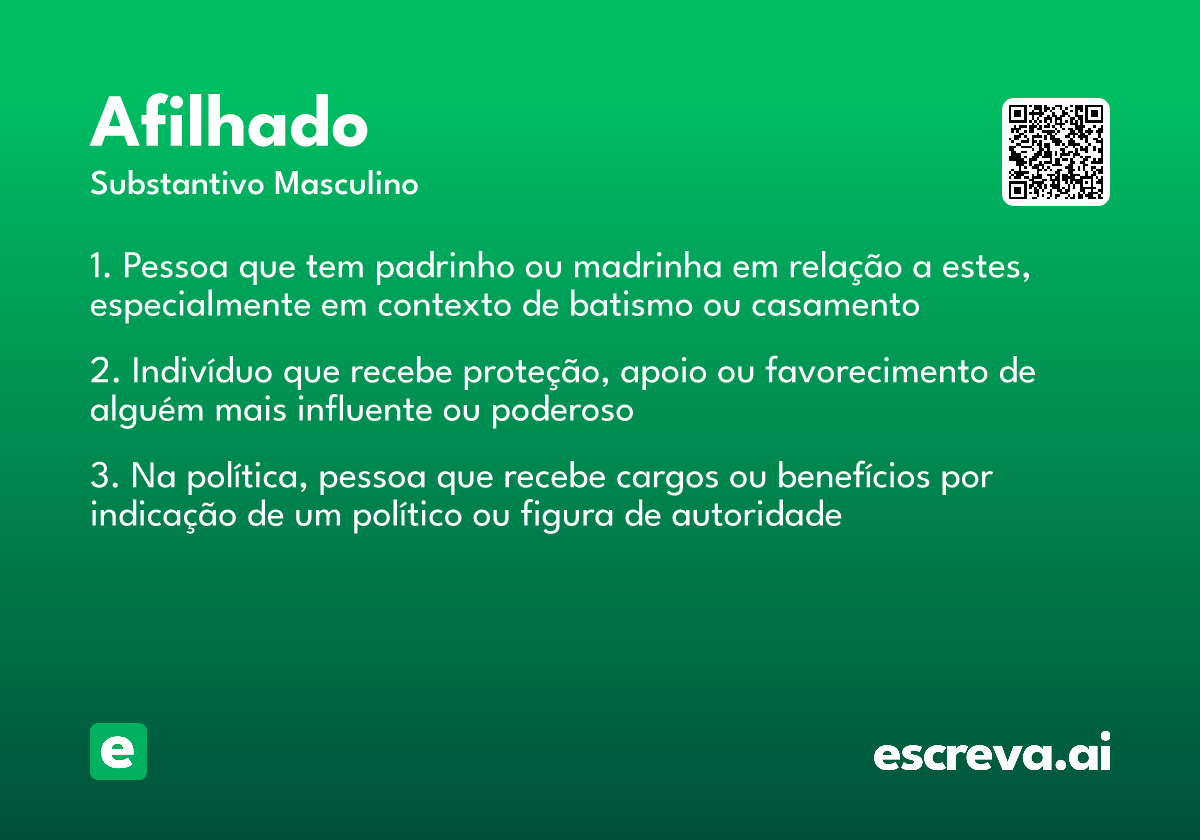 Afilhado

Substantivo Masculino

1. Pessoa que tem padrinho ou madrinha em relação a estes, especialmente em contexto de batismo ou casamento

2. Indivíduo que recebe proteção, apoio ou favorecimento de alguém mais influente ou poderoso

3. Na política, pessoa que recebe cargos ou benefícios por indicação de um político ou figura de autoridade

e

escreva.ai